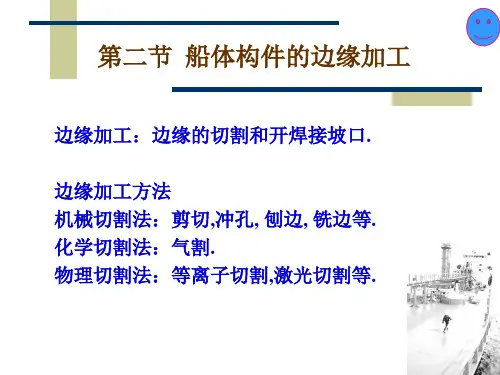 第二节 船体构件的边缘加工

边缘加工：边缘的切割和开焊接坡口.

边缘加工方法
机械切割法：剪切,冲孔, 刨边, 铣边等.
化学切割法：气割.
物理切割法：等离子切割,激光切割等.